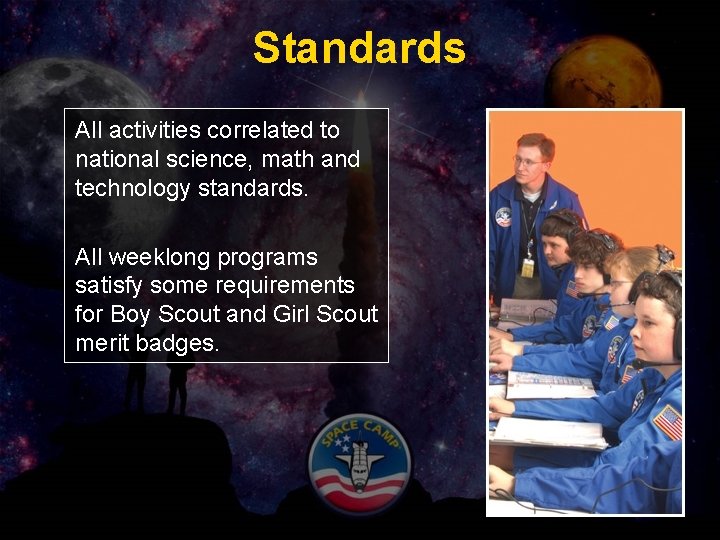 Standards

All activities correlated to national science, math and technology standards.

All weeklong programs satisfy some requirements for Boy Scout and Girl Scout merit badges.

SPACE CAMP